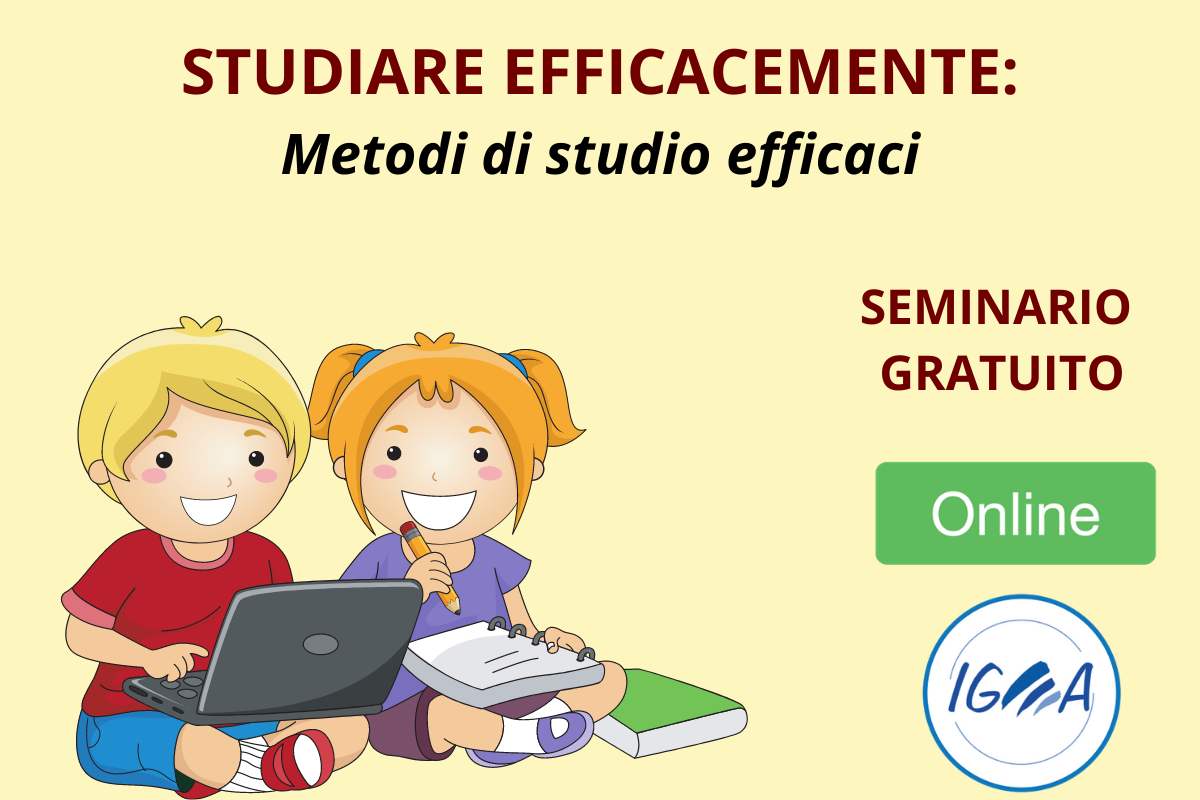 STUDIARE EFFICACEMENTE:
Metodi di studio efficaci

SEMINARIO GRATUITO

Online

IGEA